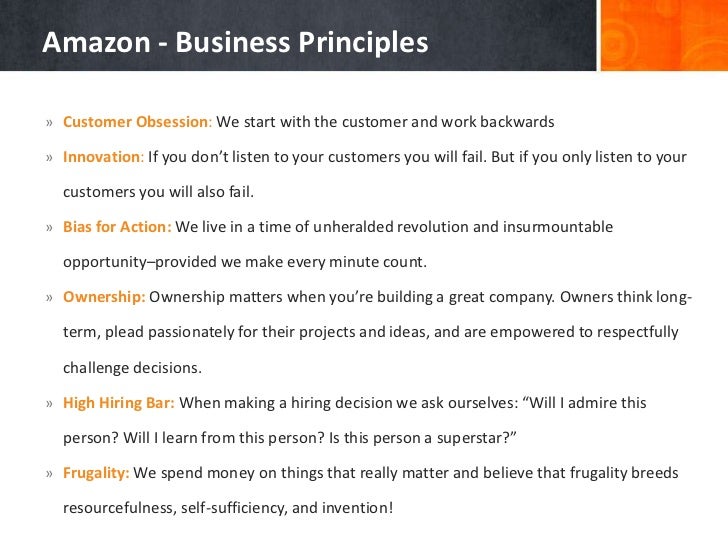 Amazon - Business Principles

» Customer Obsession: We start with the customer and work backwards

» Innovation: If you don't listen to your customers you will fail. But if you only listen to your customers you will also fail.

» Bias for Action: We live in a time of unheralded revolution and insurmountable opportunity–provided we make every minute count.

» Ownership: Ownership matters when you're building a great company. Owners think long-term, plead passionately for their projects and ideas, and are empowered to respectfully challenge decisions.

» High Hiring Bar: When making a hiring decision we ask ourselves: "Will I admire this person? Will I learn from this person? Is this person a superstar?"

» Frugality: We spend money on things that really matter and believe that frugality breeds resourcefulness, self-sufficiency, and invention!